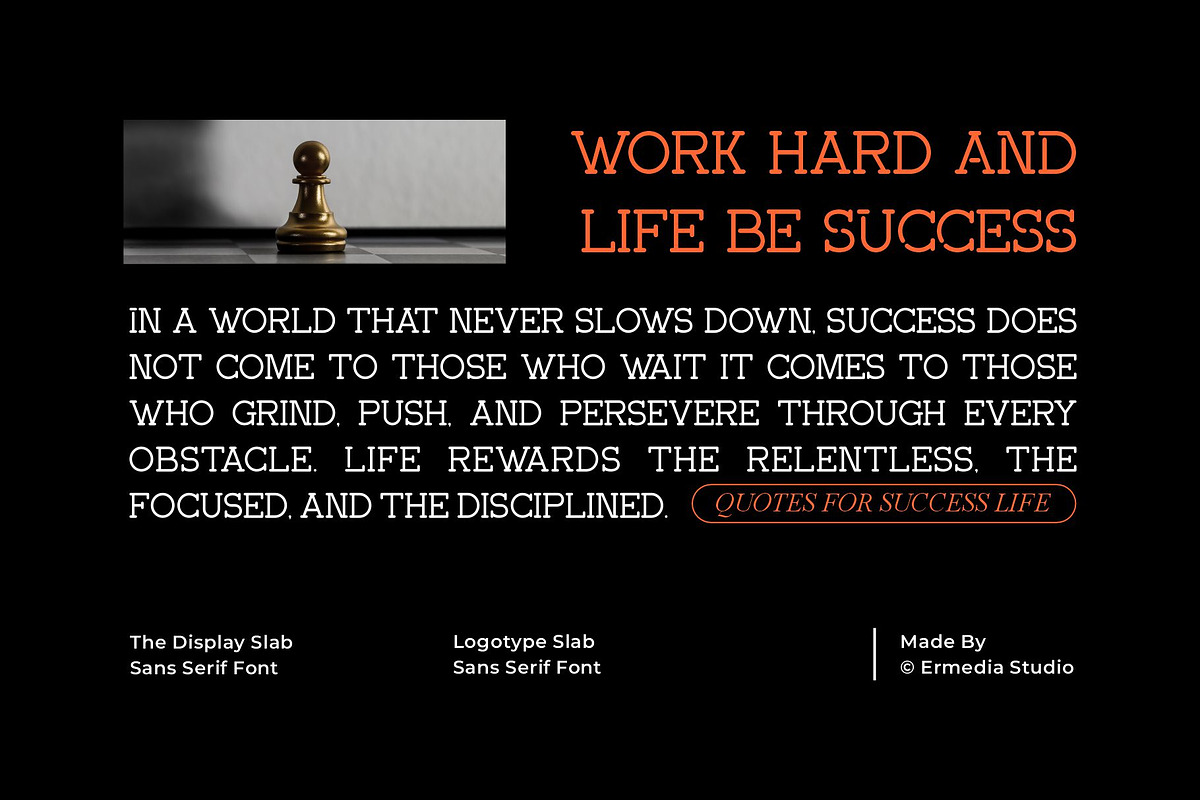 WORK HARD AND LIFE BE SUCCESS

IN A WORLD THAT NEVER SLOWS DOWN, SUCCESS DOES NOT COME TO THOSE WHO WAIT IT COMES TO THOSE WHO GRIND, PUSH, AND PERSEVERE THROUGH EVERY OBSTACLE. LIFE REWARDS THE RELENTLESS, THE FOCUSED, AND THE DISCIPLINED.

QUOTES FOR SUCCESS LIFE

The Display Slab
Sans Serif Font

Logotype Slab
Sans Serif Font

Made By
© Ermedia Studio